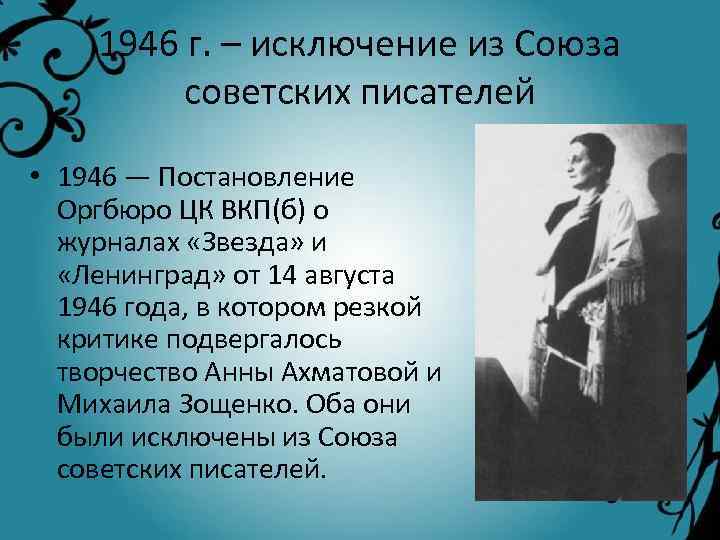 1946 г. – исключение из Союза советских писателей

• 1946 — Постановление Оргбюро ЦК ВКП(б) о журналах «Звезда» и «Ленинград» от 14 августа 1946 года, в котором резкой критике подвергалось творчество Анны Ахматовой и Михаила Зощенко. Оба они были исключены из Союза советских писателей.